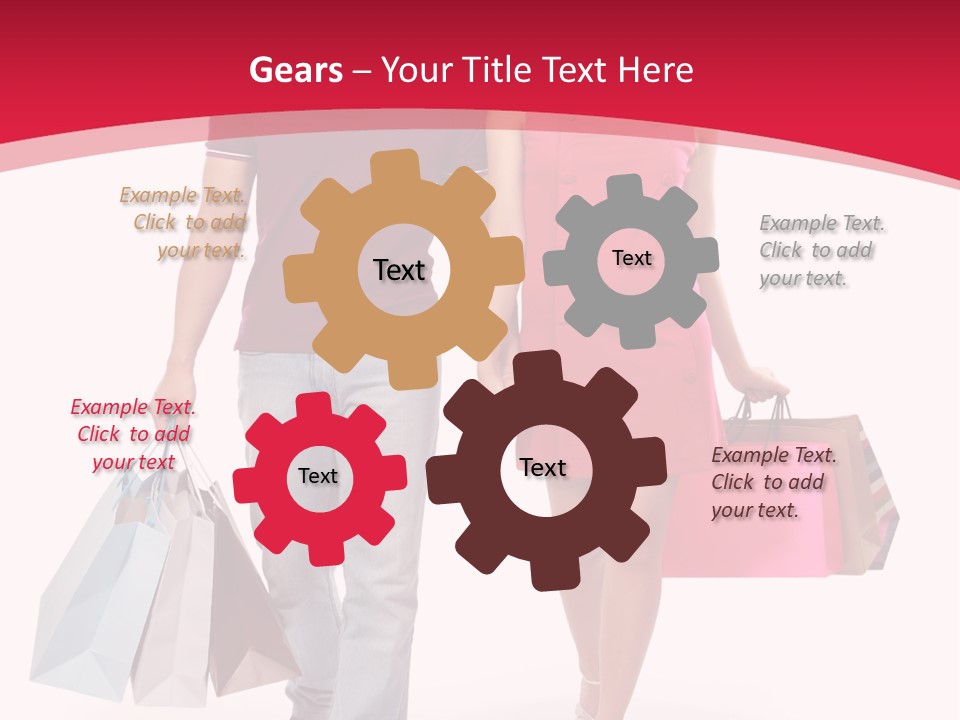 Gears – Your Title Text Here

Example Text. Click to add your text.

Text

Text

Example Text. Click to add your text.

Example Text. Click to add your text

Text

Text

Example Text. Click to add your text.